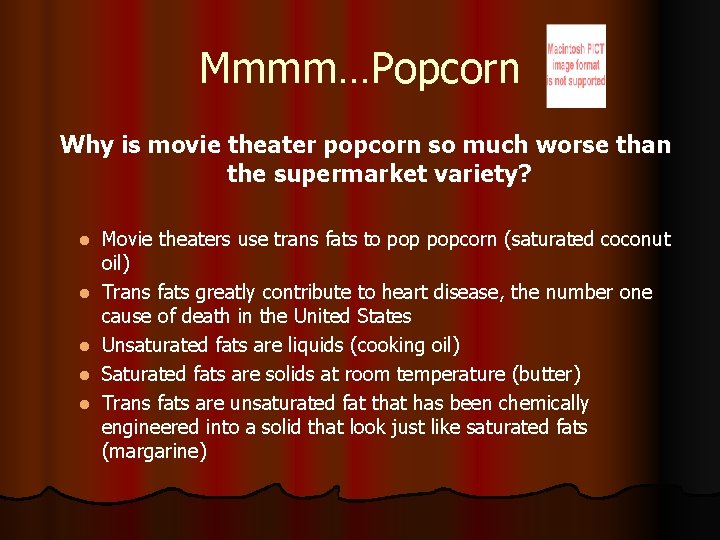 Mmmm…Popcorn

Macintosh PICT image format is not supported

Why is movie theater popcorn so much worse than the supermarket variety?

- Movie theaters use trans fats to pop popcorn (saturated coconut oil)
- Trans fats greatly contribute to heart disease, the number one cause of death in the United States
- Unsaturated fats are liquids (cooking oil)
- Saturated fats are solids at room temperature (butter)
- Trans fats are unsaturated fat that has been chemically engineered into a solid that look just like saturated fats (margarine)